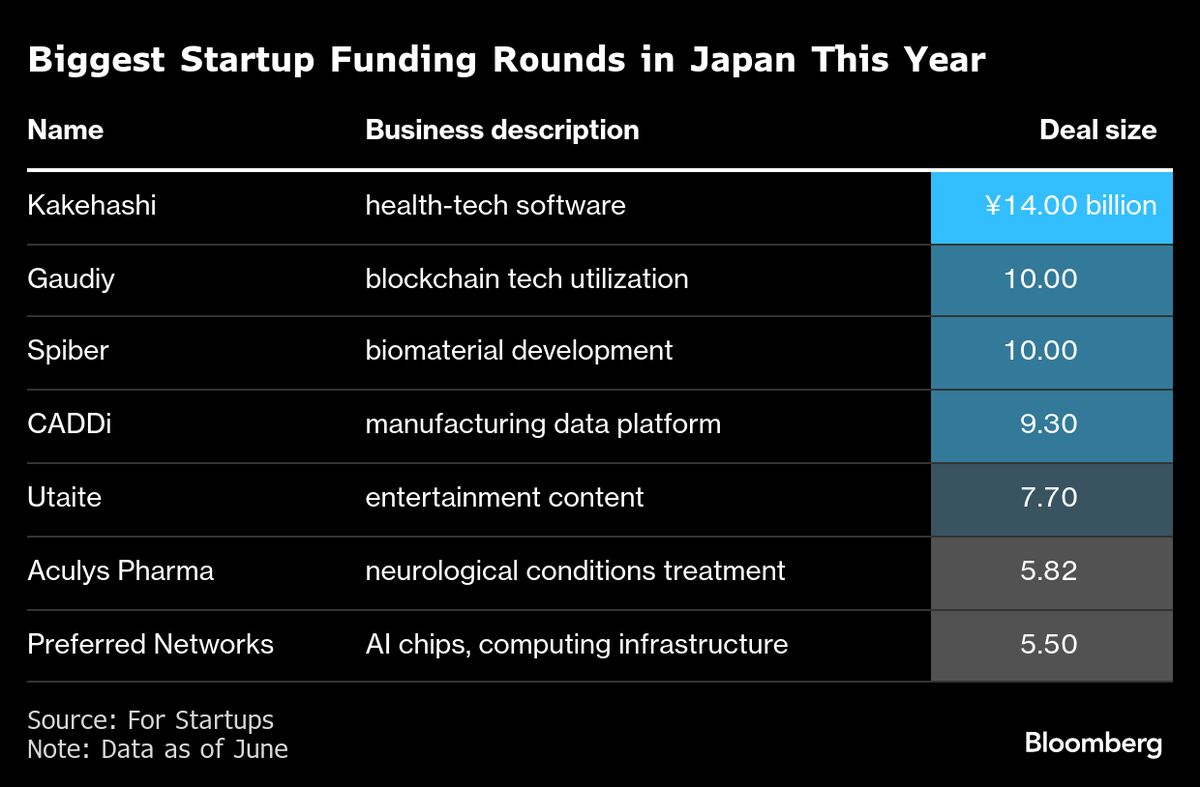 Biggest Startup Funding Rounds in Japan This Year

| Name | Business description | Deal size |
|---|---|---|
| Kakehashi | health-tech software | ¥14.00 billion |
| Gaudiy | blockchain tech utilization | 10.00 |
| Spiber | biomaterial development | 10.00 |
| CADDi | manufacturing data platform | 9.30 |
| Utaite | entertainment content | 7.70 |
| Aculys Pharma | neurological conditions treatment | 5.82 |
| Preferred Networks | AI chips, computing infrastructure | 5.50 |

Source: For Startups
Note: Data as of June

Bloomberg